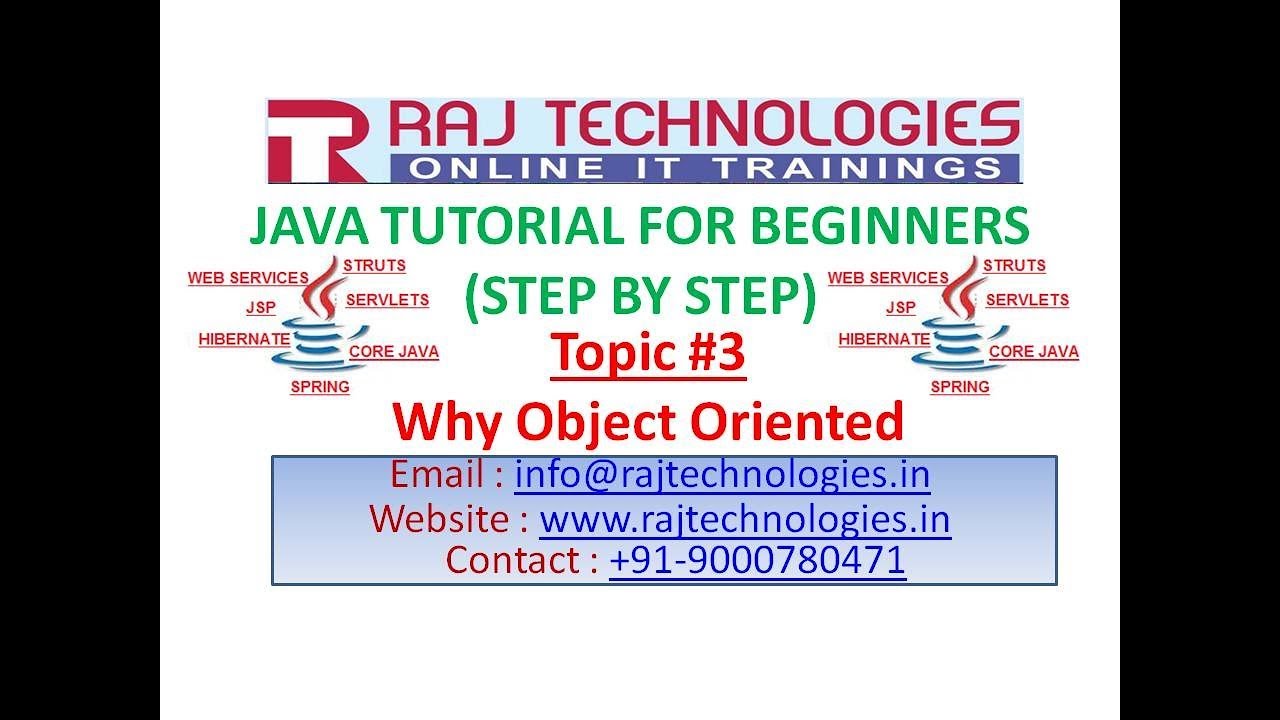 RAJ TECHNOLOGIES
ONLINE IT TRAININGS

JAVA TUTORIAL FOR BEGINNERS
(STEP BY STEP)

WEB SERVICES STRUTS
JSP SERVLETS
HIBERNATE CORE JAVA
SPRING

WEB SERVICES STRUTS
JSP SERVLETS
HIBERNATE CORE JAVA
SPRING

Topic #3
Why Object Oriented

Email : info@rajtechnologies.in
Website : www.rajtechnologies.in
Contact : +91-9000780471